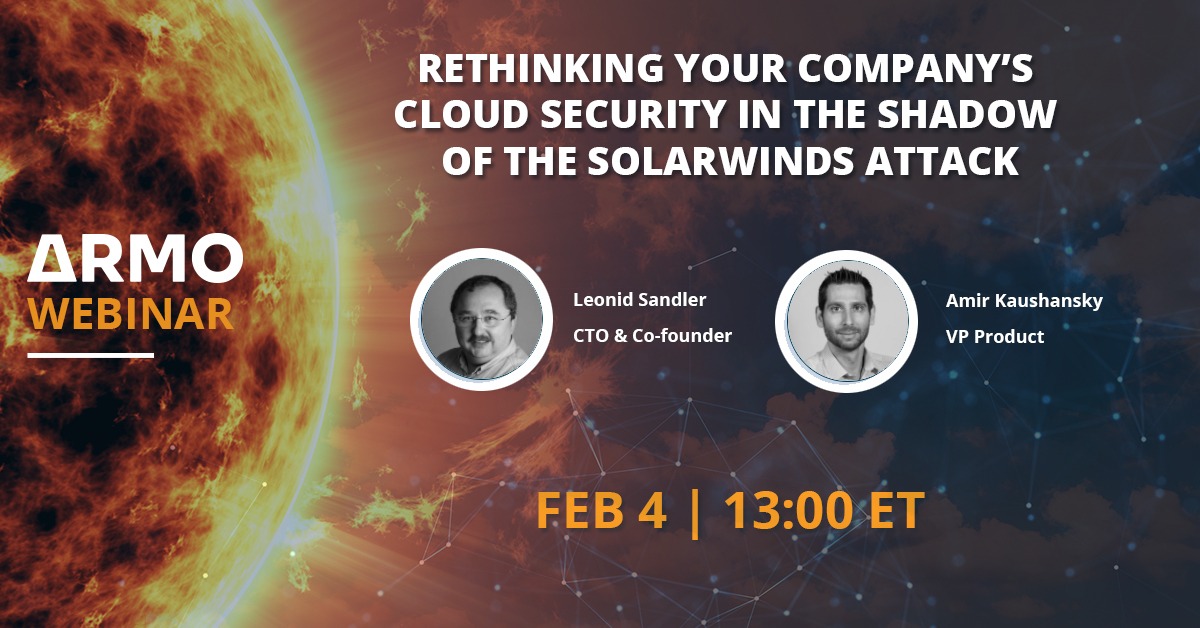 RETHINKING YOUR COMPANY'S CLOUD SECURITY IN THE SHADOW OF THE SOLARWINDS ATTACK

ARMO
WEBINAR

Leonid Sandler
CTO & Co-founder

Amir Kaushansky
VP Product

FEB 4 | 13:00 ET